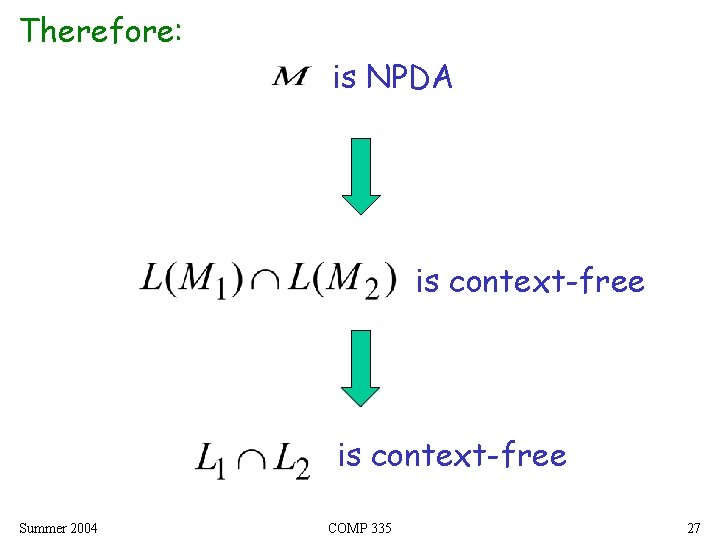 Therefore:

$M$ is NPDA

$L(M_1) \cap L(M_2)$ is context-free

$L_1 \cap L_2$ is context-free

Summer 2004

COMP 335

27